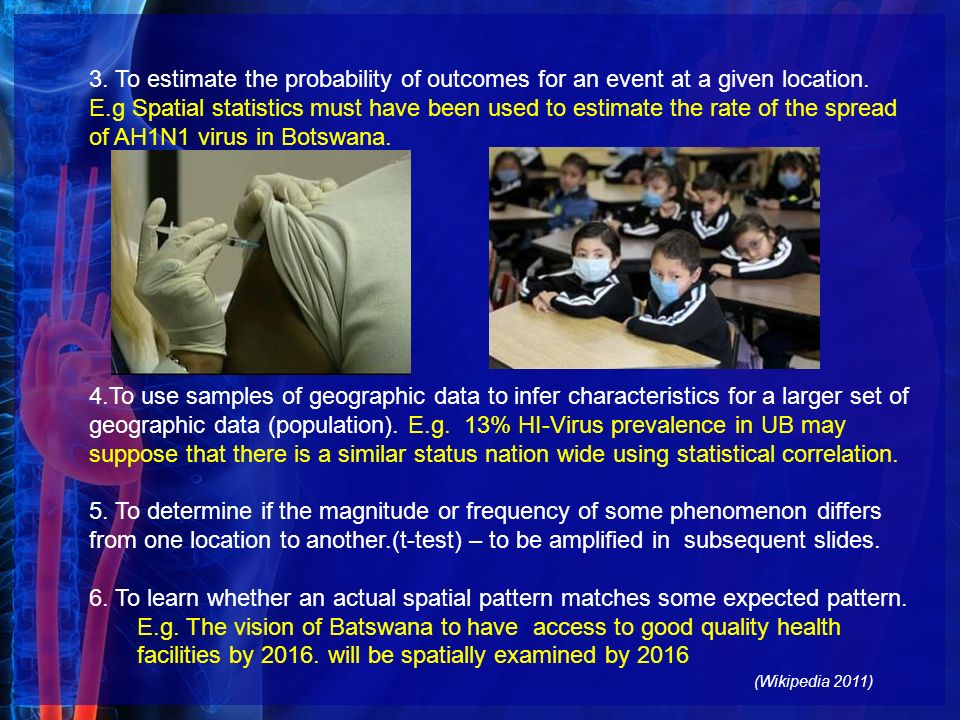 3. To estimate the probability of outcomes for an event at a given location. E.g Spatial statistics must have been used to estimate the rate of the spread of AH1N1 virus in Botswana.

4.To use samples of geographic data to infer characteristics for a larger set of geographic data (population). E.g. 13% HI-Virus prevalence in UB may suppose that there is a similar status nation wide using statistical correlation.

5. To determine if the magnitude or frequency of some phenomenon differs from one location to another.(t-test) – to be amplified in subsequent slides.

6. To learn whether an actual spatial pattern matches some expected pattern.
E.g. The vision of Batswana to have access to good quality health facilities by 2016. will be spatially examined by 2016

(Wikipedia 2011)